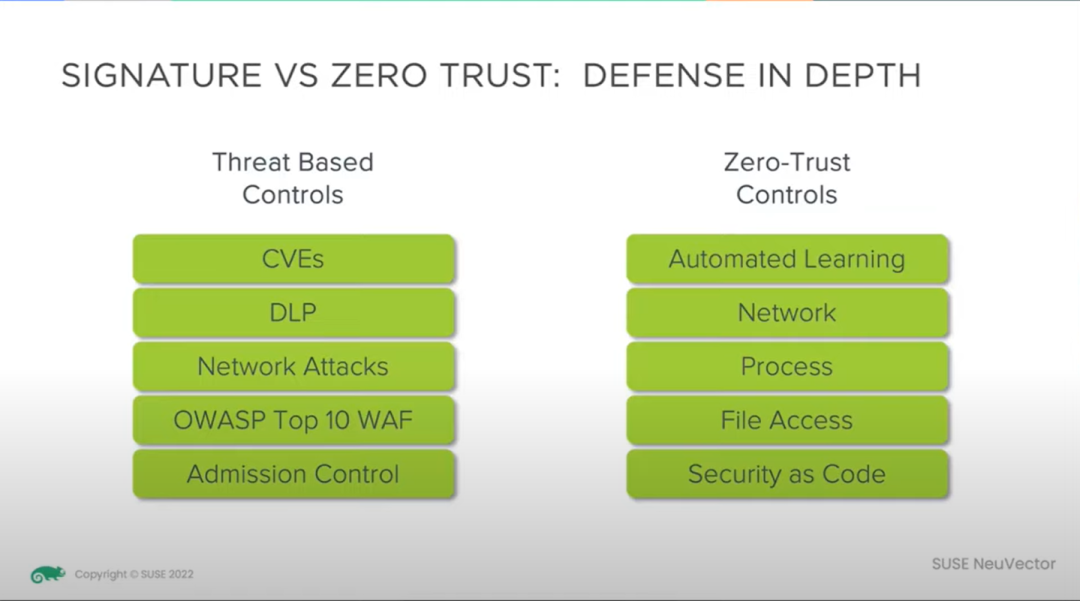 SIGNATURE VS ZERO TRUST: DEFENSE IN DEPTH

Threat Based Controls

CVEs

DLP

Network Attacks

OWASP Top 10 WAF

Admission Control

Zero-Trust Controls

Automated Learning

Network

Process

File Access

Security as Code

Copyright © SUSE 2022

SUSE NeuVector